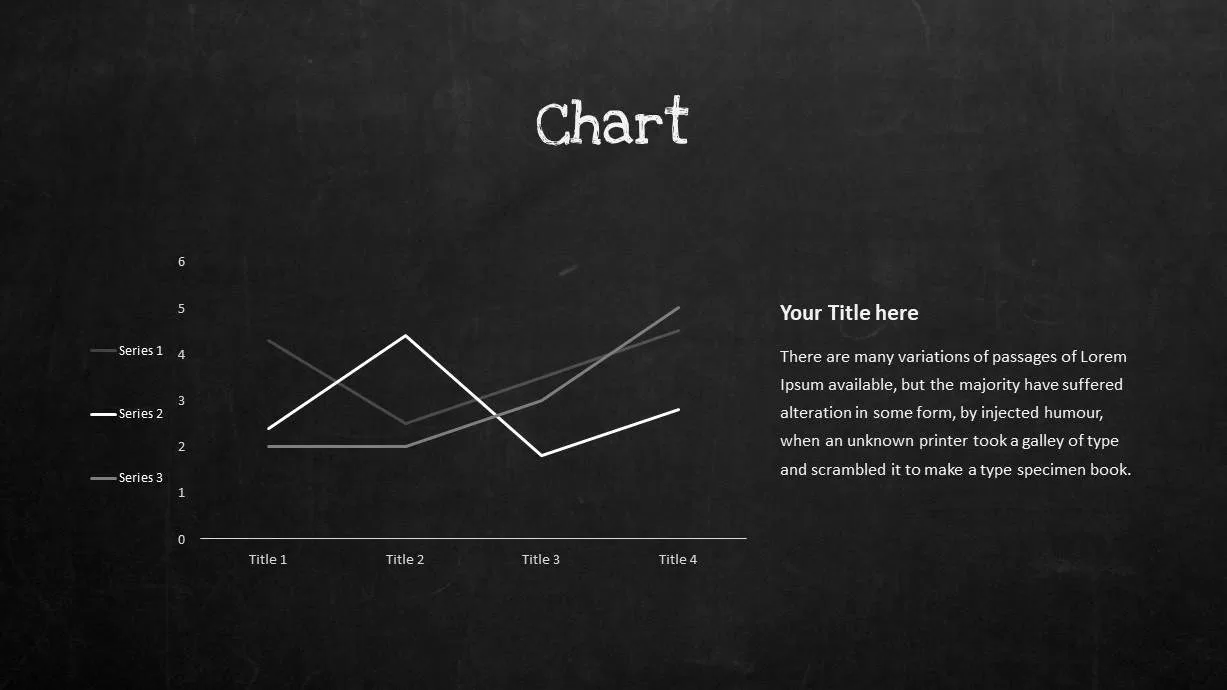 Chart

6
5
4
3
2
1
0

Series 1
Series 2
Series 3

Title 1
Title 2
Title 3
Title 4

Your Title here

There are many variations of passages of Lorem Ipsum available, but the majority have suffered alteration in some form, by injected humour, when an unknown printer took a galley of type and scrambled it to make a type specimen book.